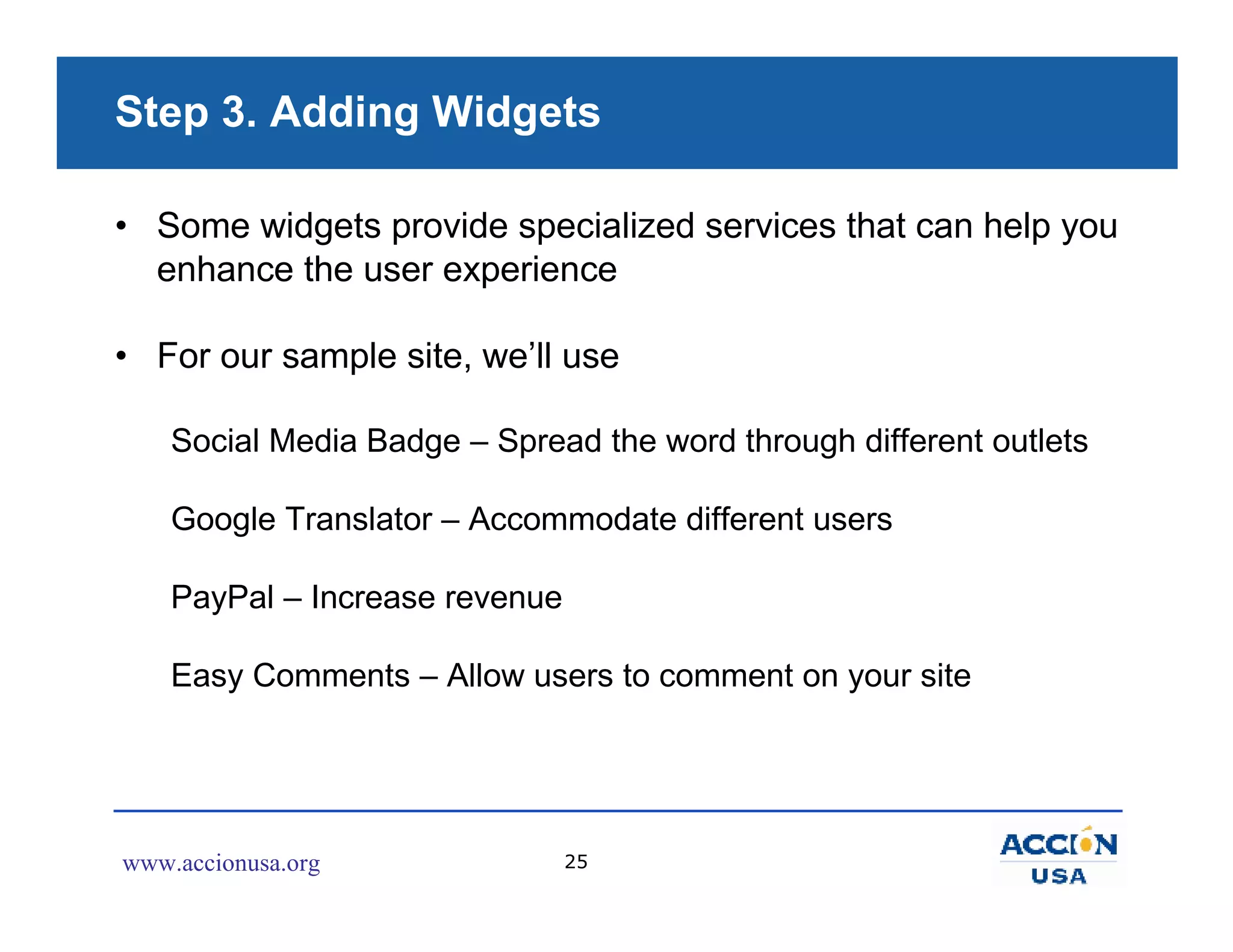 Step 3. Adding Widgets

• Some widgets provide specialized services that can help you enhance the user experience

• For our sample site, we'll use

Social Media Badge – Spread the word through different outlets

Google Translator – Accommodate different users

PayPal – Increase revenue

Easy Comments – Allow users to comment on your site

www.accionusa.org

25

ACCION USA